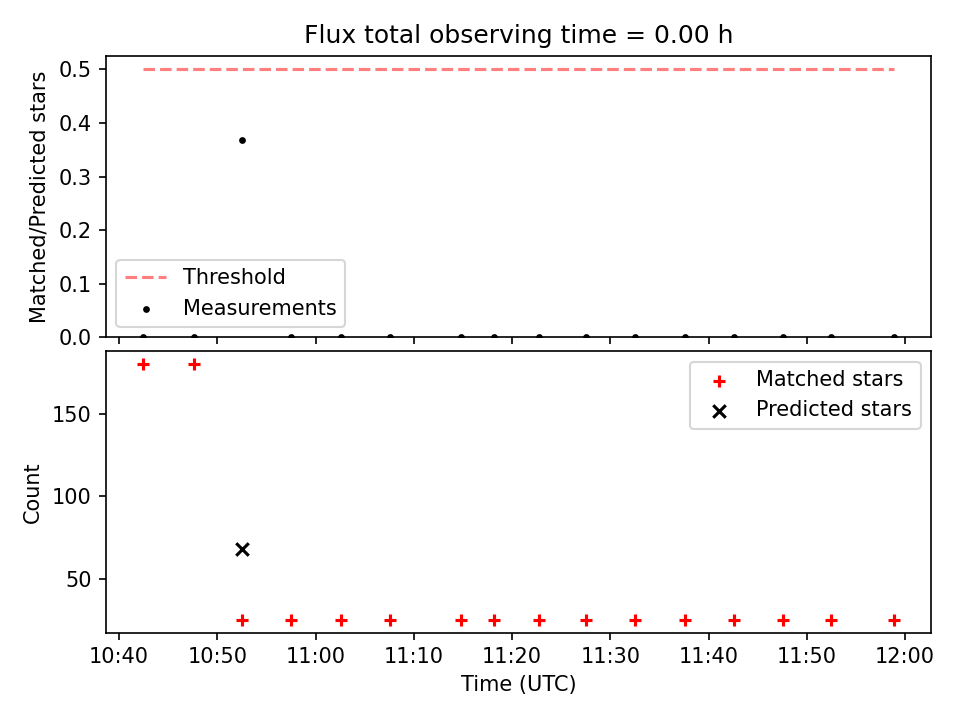 Flux total observing time = 0.00 h

Matched/Predicted stars

0.5
0.4
0.3
0.2
0.1
0.0

Threshold
Measurements

Count

150
100
50

Matched stars
Predicted stars

10:40
10:50
11:00
11:10
11:20
11:30
11:40
11:50
12:00

Time (UTC)